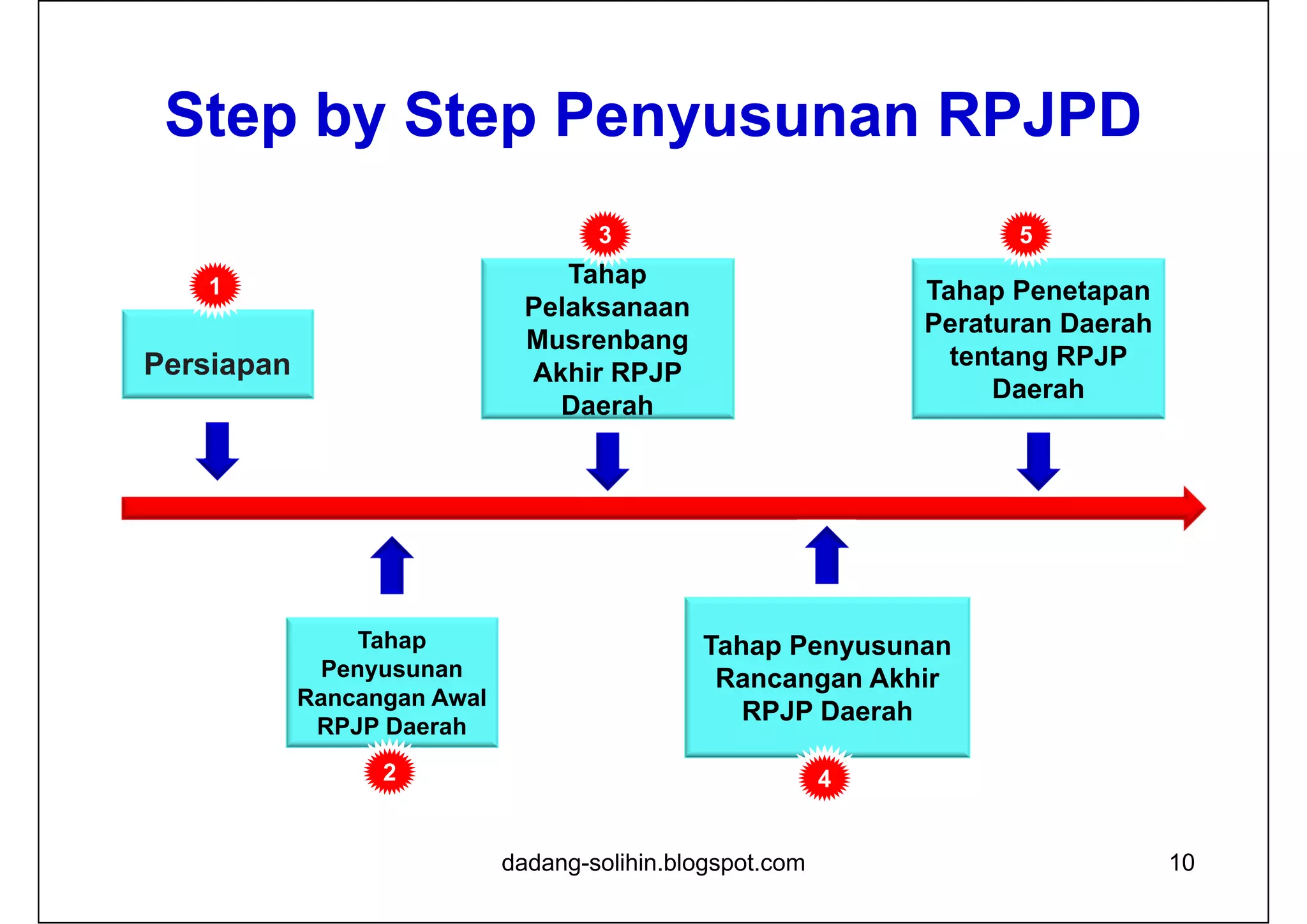 Step by Step Penyusunan RPJPD

1
Persiapan

2
Tahap Penyusunan Rancangan Awal RPJP Daerah

3
Tahap Pelaksanaan Musrenbang Akhir RPJP Daerah

4
Tahap Penyusunan Rancangan Akhir RPJP Daerah

5
Tahap Penetapan Peraturan Daerah tentang RPJP Daerah

dadang-solihin.blogspot.com

10